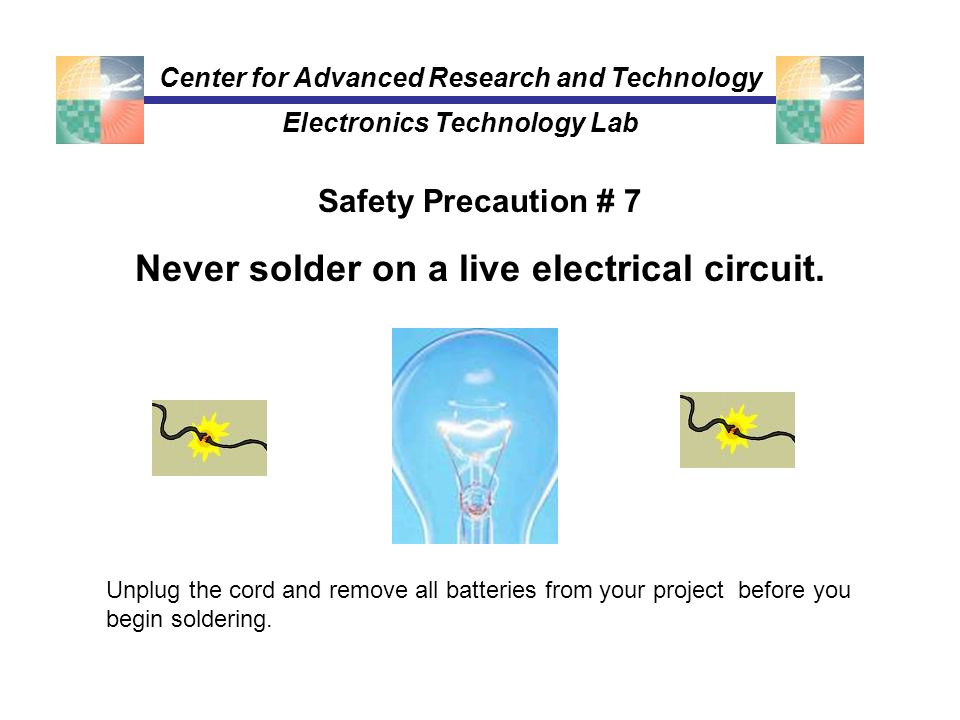 Center for Advanced Research and Technology
Electronics Technology Lab

Safety Precaution # 7

Never solder on a live electrical circuit.

Unplug the cord and remove all batteries from your project before you begin soldering.